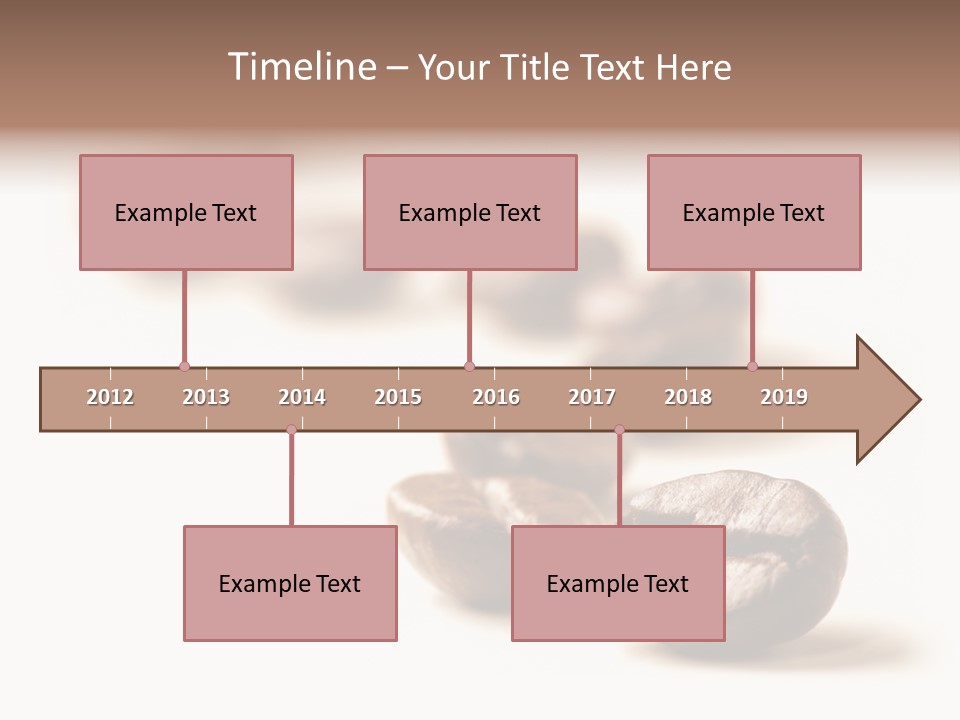 Timeline – Your Title Text Here

Example Text

Example Text

Example Text

2012 2013 2014 2015 2016 2017 2018 2019

Example Text

Example Text